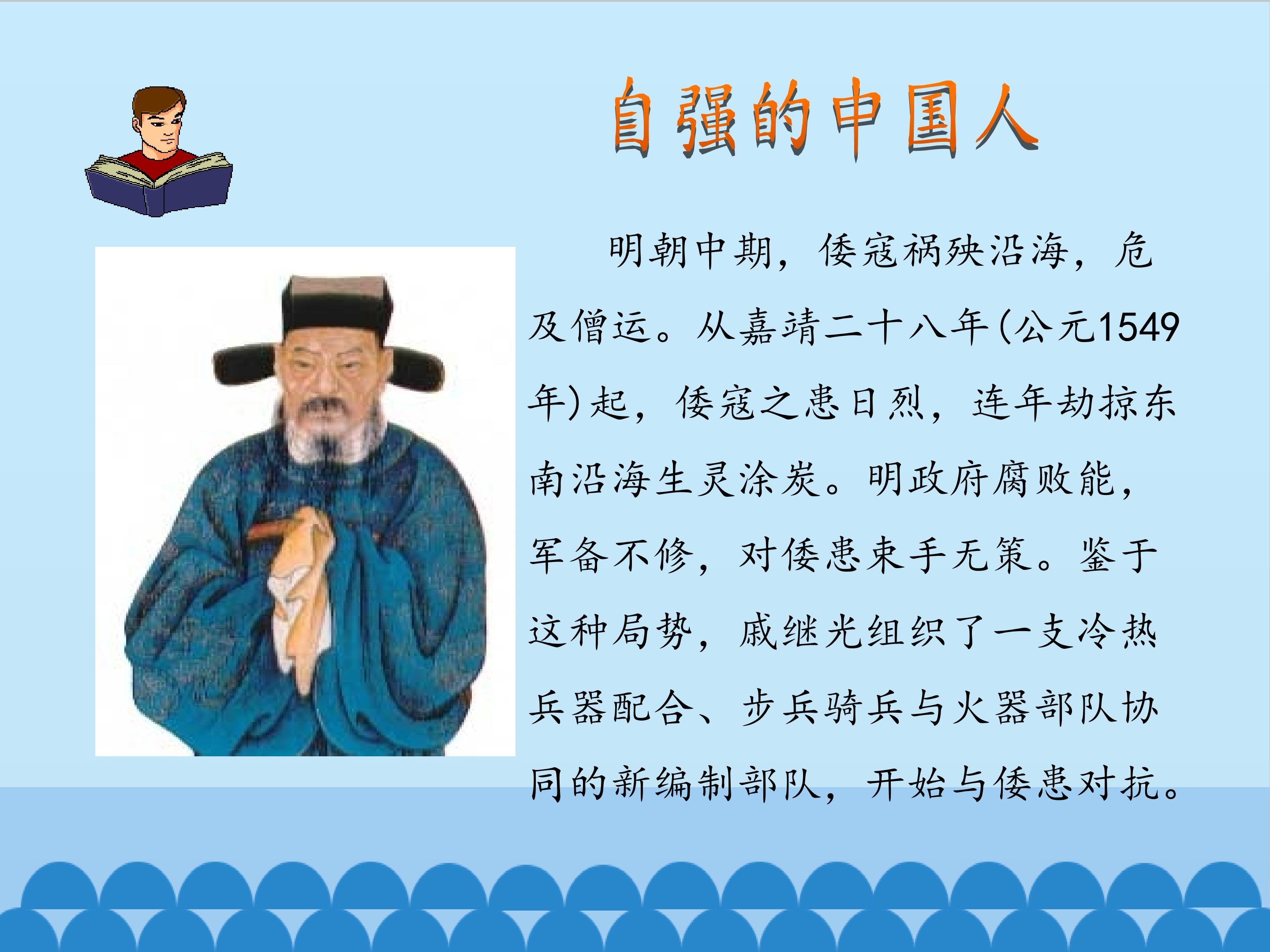 自强的中国人

明朝中期，倭寇祸殃沿海，危及僧运。从嘉靖二十八年(公元1549年)起，倭寇之患日烈，连年劫掠东南沿海生灵涂炭。明政府腐败能，军备不修，对倭患束手无策。鉴于这种局势，戚继光组织了一支冷热兵器配合、步兵骑兵与火器部队协同的新编制部队，开始与倭患对抗。